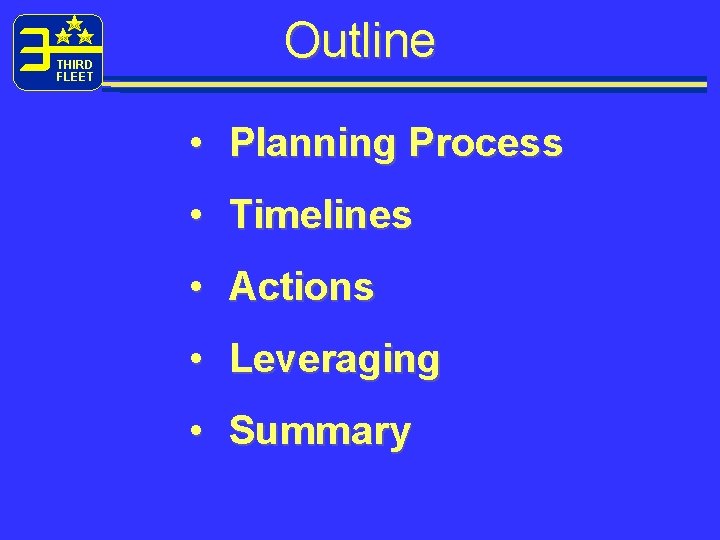 3 THIRD FLEET

Outline

• Planning Process
• Timelines
• Actions
• Leveraging
• Summary